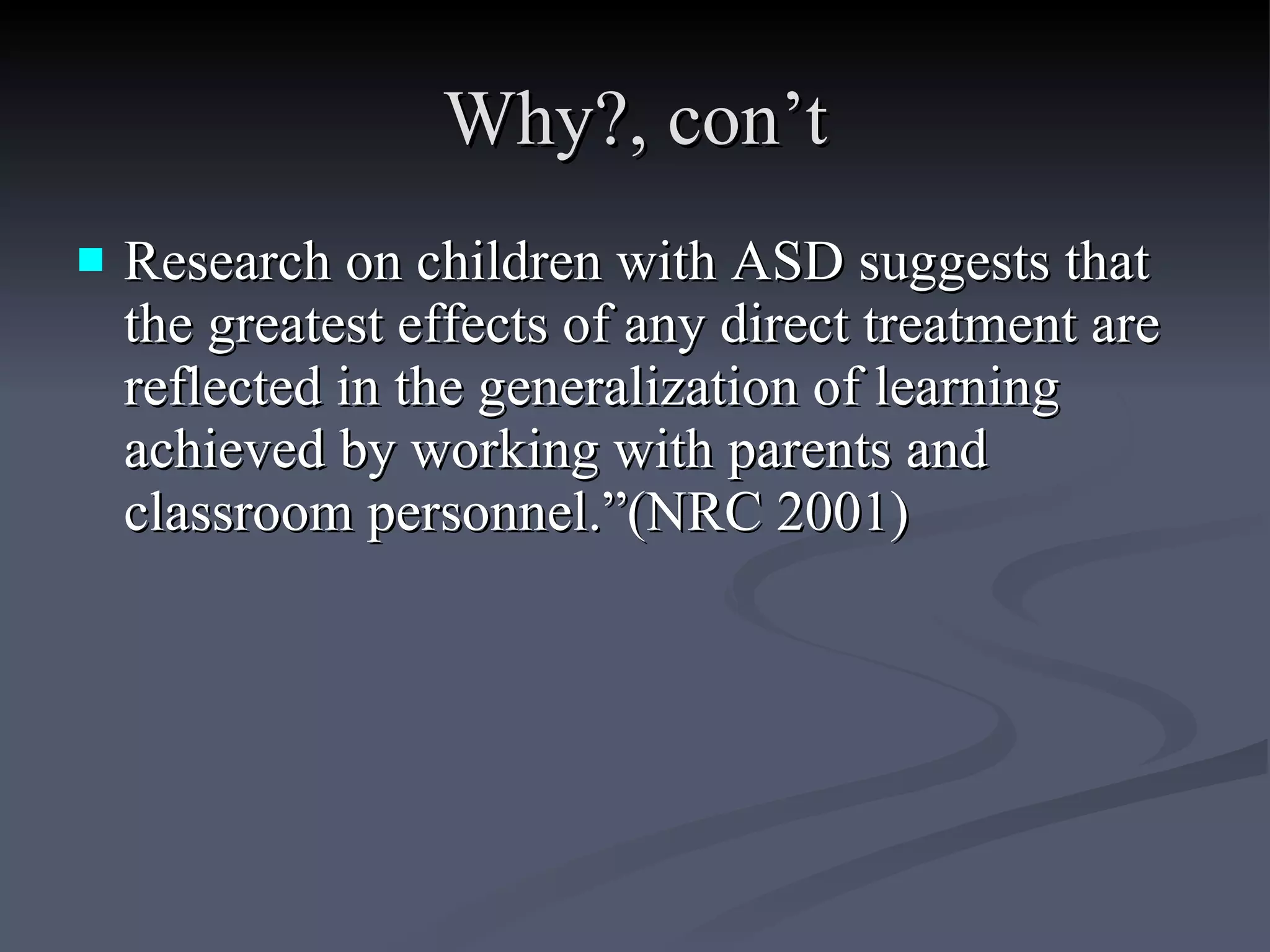 Why?, con’t

Research on children with ASD suggests that the greatest effects of any direct treatment are reflected in the generalization of learning achieved by working with parents and classroom personnel.”(NRC 2001)